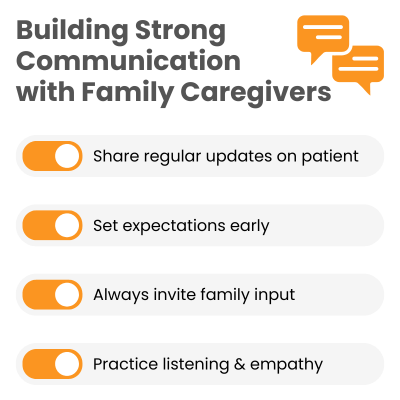 Building Strong Communication with Family Caregivers

Share regular updates on patient

Set expectations early

Always invite family input

Practice listening & empathy